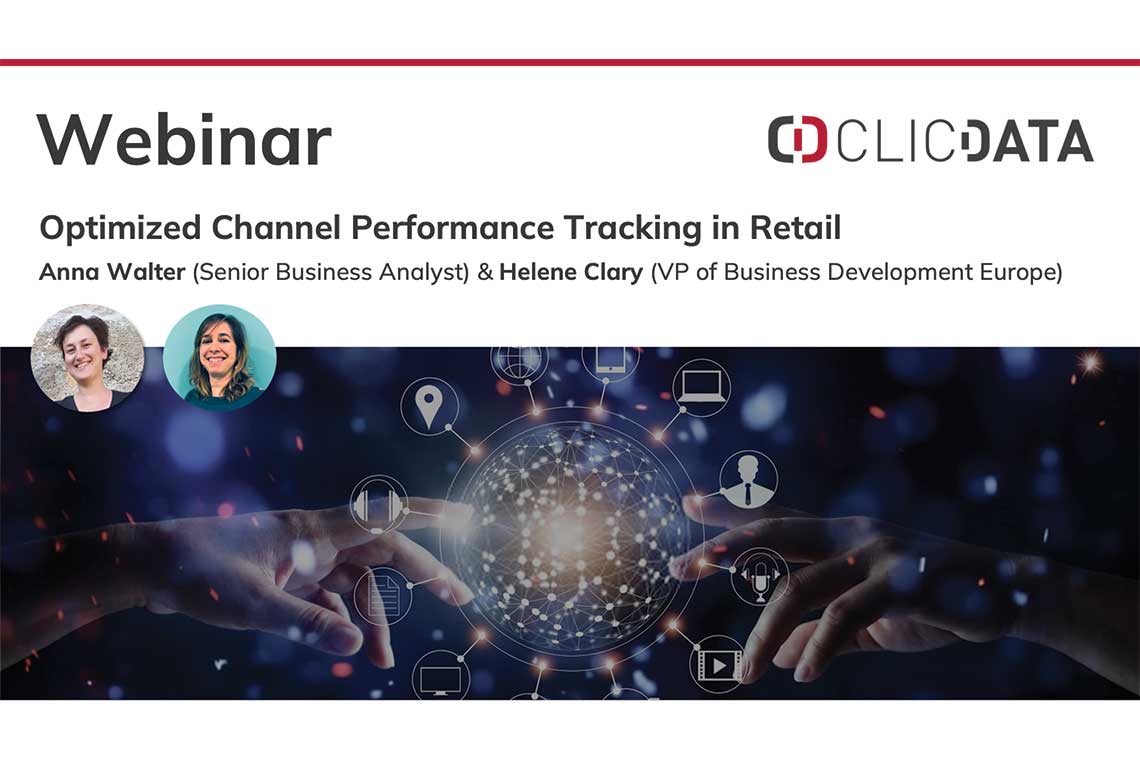 Webinar

CLICDATA

Optimized Channel Performance Tracking in Retail

Anna Walter (Senior Business Analyst) & Helene Clary (VP of Business Development Europe)